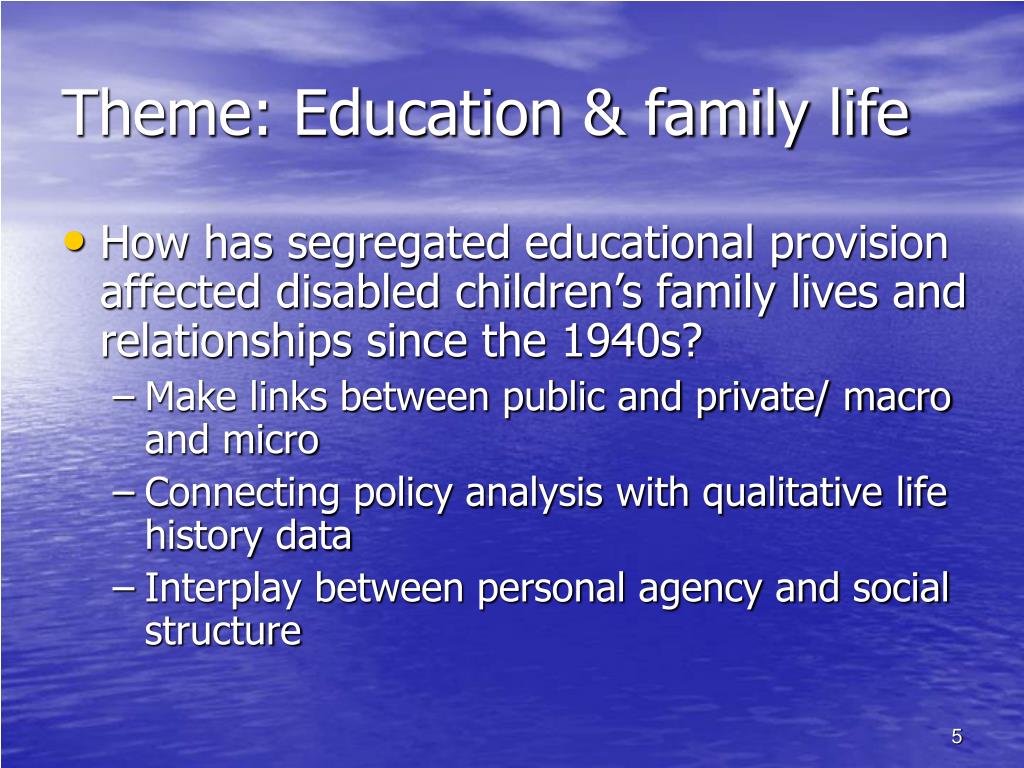 Theme: Education & family life

• How has segregated educational provision affected disabled children’s family lives and relationships since the 1940s?
– Make links between public and private/ macro and micro
– Connecting policy analysis with qualitative life history data
– Interplay between personal agency and social structure

5